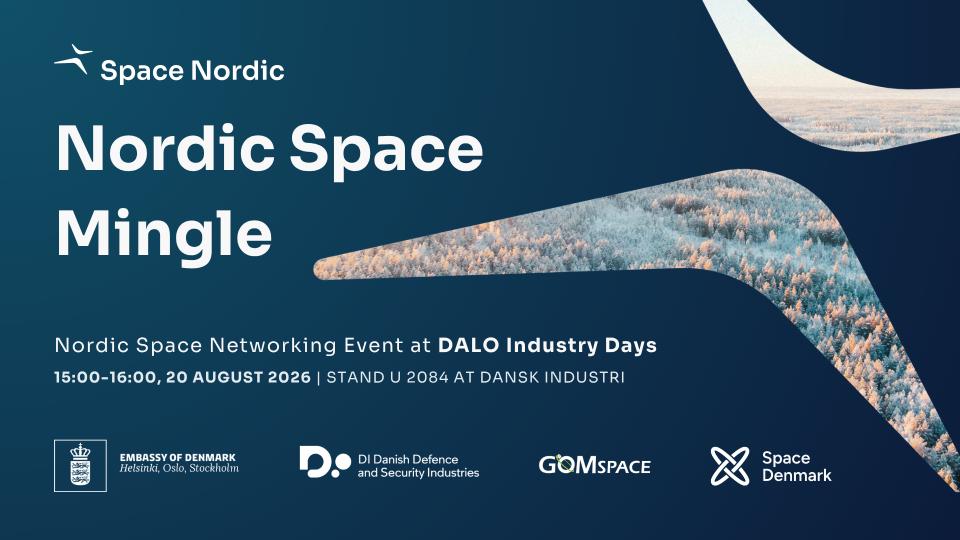 Space Nordic

Nordic Space Mingle

Nordic Space Networking Event at DALO Industry Days

15:00-16:00, 20 AUGUST 2026 | STAND U 2084 AT DANSK INDUSTRI

EMBASSY OF DENMARK
Helsinki, Oslo, Stockholm

DI Danish Defence and Security Industries

GOMSPACE

Space Denmark